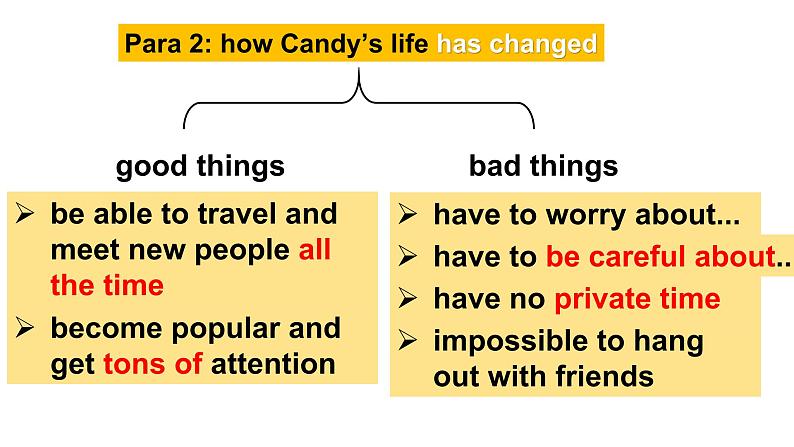 Para 2: how Candy's life has changed

good things

➢ be able to travel and meet new people all the time

➢ become popular and get tons of attention

bad things

➢ have to worry about...

➢ have to be careful about..

➢ have no private time

➢ impossible to hang out with friends